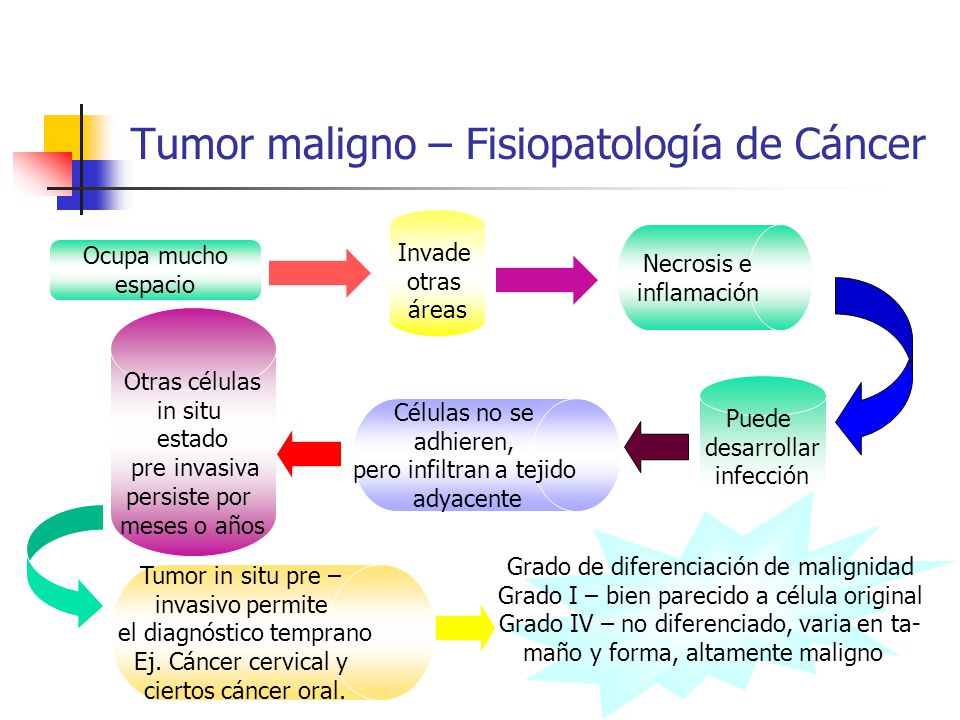 Tumor maligno – Fisiopatología de Cáncer

Ocupa mucho espacio

Invade otras áreas

Necrosis e inflamación

Puede desarrollar infección

Células no se adhieren, pero infiltran a tejido adyacente

Otras células in situ estado pre invasiva persiste por meses o años

Tumor in situ pre – invasivo permite el diagnóstico temprano Ej. Cáncer cervical y ciertos cáncer oral.

Grado de diferenciación de malignidad
Grado I – bien parecido a célula original
Grado IV – no diferenciado, varia en tamaño y forma, altamente maligno